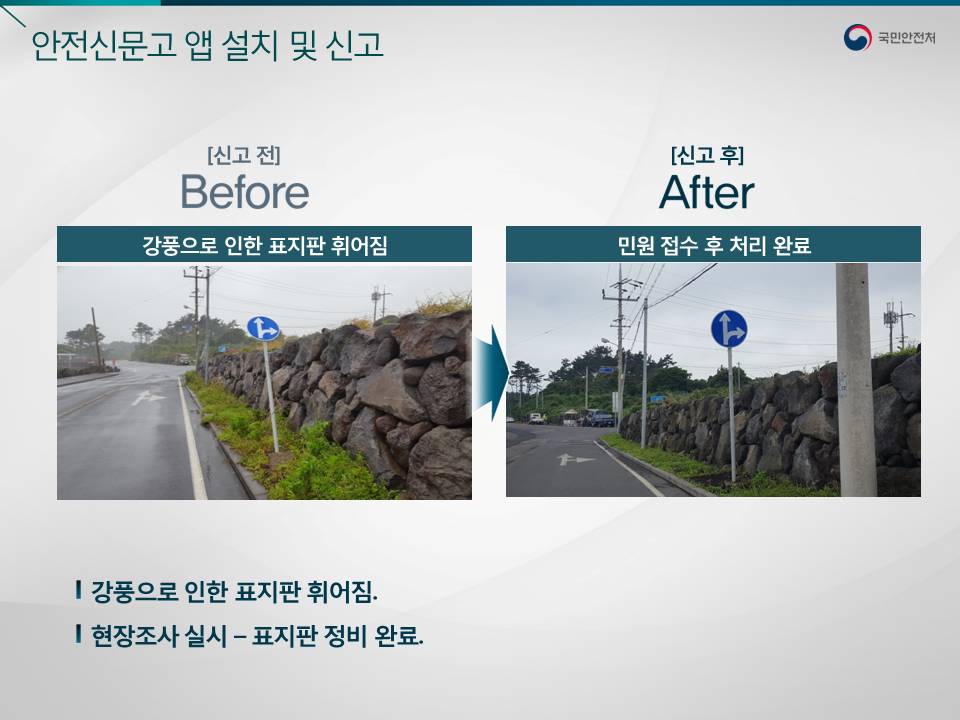 안전신문고 앱 설치 및 신고

국민안전처

[신고 전]
Before

강풍으로 인한 표지판 휘어짐

[신고 후]
After

민원 접수 후 처리 완료

강풍으로 인한 표지판 휘어짐.

현장조사 실시 – 표지판 정비 완료.